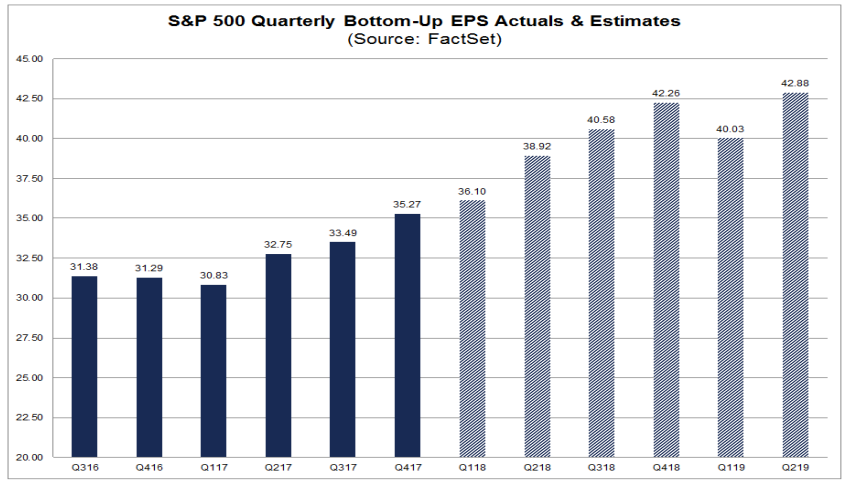 S&P 500 Quarterly Bottom-Up EPS Actuals & Estimates
(Source: FactSet)

45.00
42.50
40.00
37.50
35.00
32.50
30.00
27.50
25.00
22.50
20.00

31.38
31.29
30.83
32.75
33.49
35.27
36.10
38.92
40.58
42.26
40.03
42.88

Q316
Q416
Q117
Q217
Q317
Q417
Q118
Q218
Q318
Q418
Q119
Q219